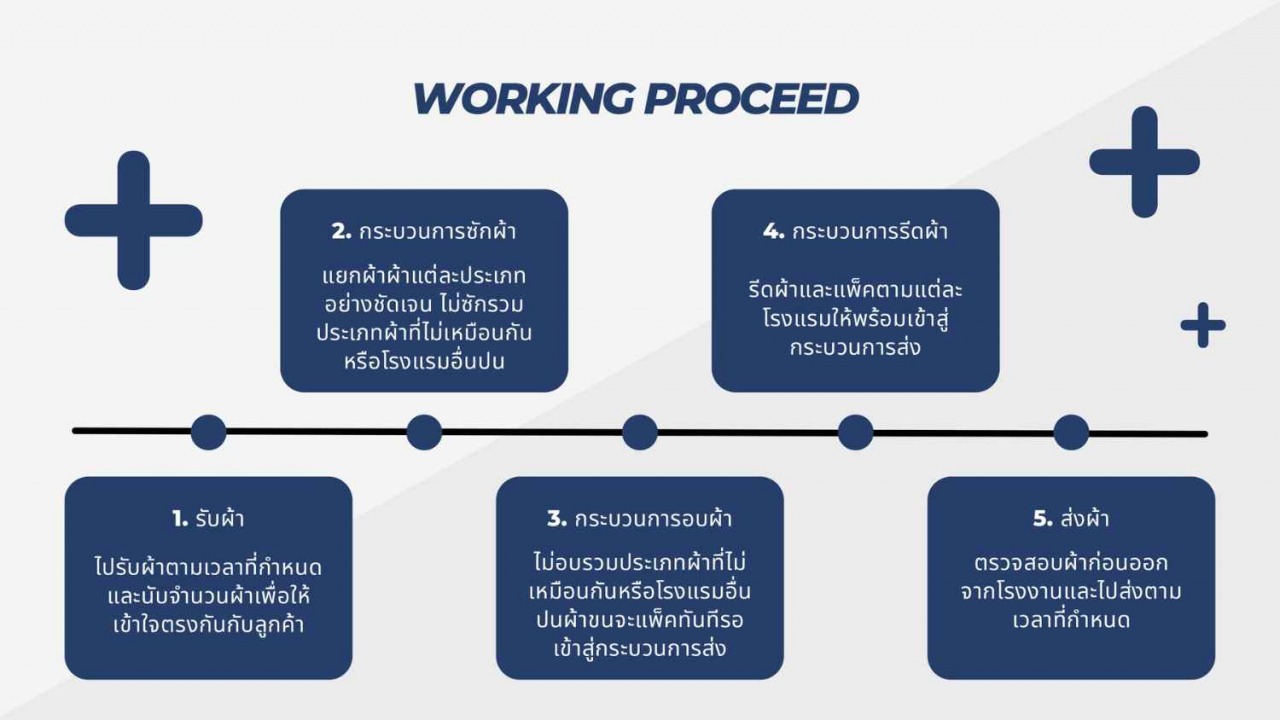 WORKING PROCEED

2. กระบวนการซักผ้า

แยกผ้าผ้าแต่ละประเภทอย่างชัดเจน ไม่ซักรวมประเภทผ้าที่ไม่เหมือนกันหรือโรงแรมอื่นปน

4. กระบวนการรีดผ้า

รีดผ้าและแพ็คตามแต่ละโรงแรมให้พร้อมเข้าสู่กระบวนการส่ง

1. รับผ้า

ไปรับผ้าตามเวลาที่กำหนดและนับจำนวนผ้าเพื่อให้เข้าใจตรงกันกับลูกค้า

3. กระบวนการอบผ้า

ไม่อบรวมประเภทผ้าที่ไม่เหมือนกันหรือโรงแรมอื่นปนผ้าขนจะแพ็คทันทีรอเข้าสู่กระบวนการส่ง

5. ส่งผ้า

ตรวจสอบผ้าก่อนออกจากโรงงานและไปส่งตามเวลาที่กำหนด